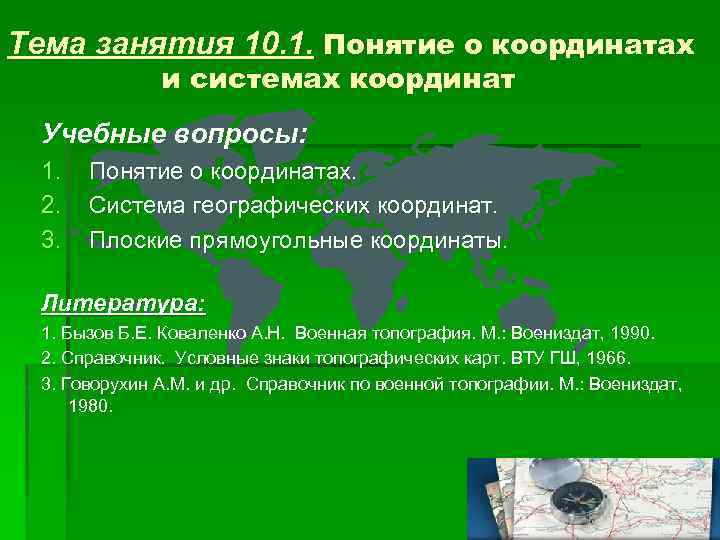 Тема занятия 10.1. Понятие о координатах и системах координат

Учебные вопросы:

1. Понятие о координатах.
2. Система географических координат.
3. Плоские прямоугольные координаты.

Литература:

1. Бызов Б.Е. Коваленко А.Н. Военная топография. М.: Воениздат, 1990.
2. Справочник. Условные знаки топографических карт. ВТУ ГШ, 1966.
3. Говорухин А.М. и др. Справочник по военной топографии. М.: Воениздат, 1980.